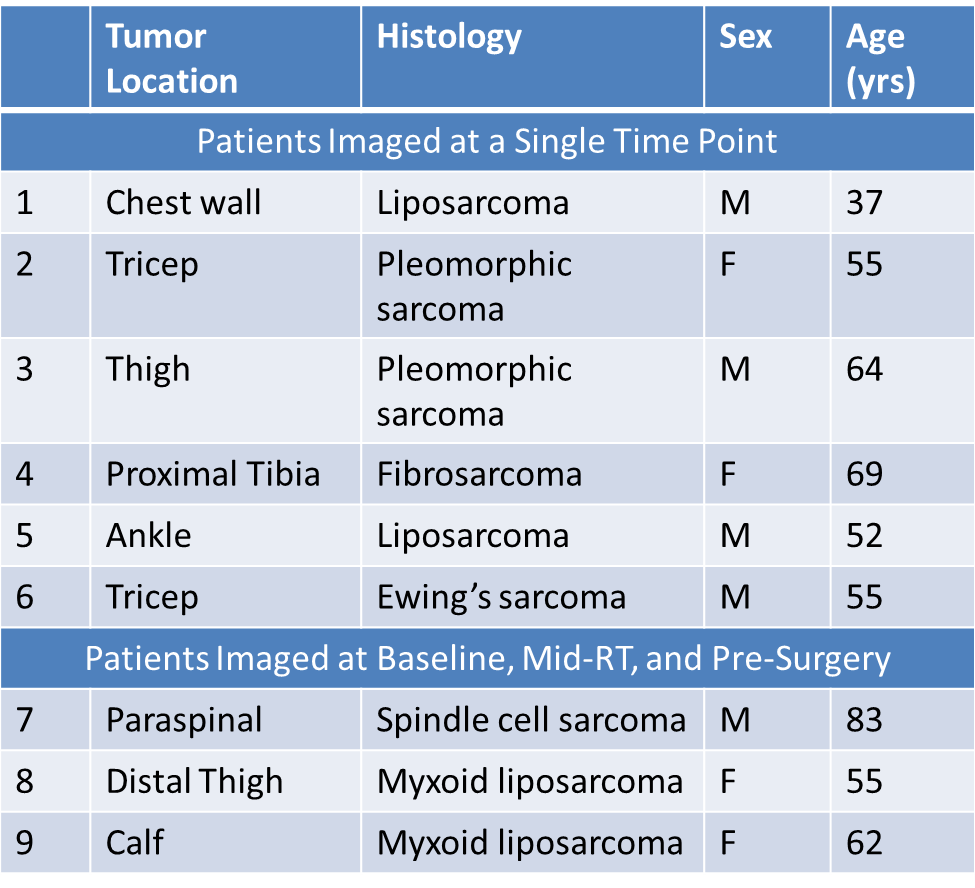 |  | Tumor Location | Histology | Sex | Age (yrs) |
|---|---|---|---|---|
| Patients Imaged at a Single Time Point | | | | |
| 1 | Chest wall | Liposarcoma | M | 37 |
| 2 | Tricep | Pleomorphic sarcoma | F | 55 |
| 3 | Thigh | Pleomorphic sarcoma | M | 64 |
| 4 | Proximal Tibia | Fibrosarcoma | F | 69 |
| 5 | Ankle | Liposarcoma | M | 52 |
| 6 | Tricep | Ewing’s sarcoma | M | 55 |
| Patients Imaged at Baseline, Mid-RT, and Pre-Surgery | | | | |
| 7 | Paraspinal | Spindle cell sarcoma | M | 83 |
| 8 | Distal Thigh | Myxoid liposarcoma | F | 55 |
| 9 | Calf | Myxoid liposarcoma | F | 62 |